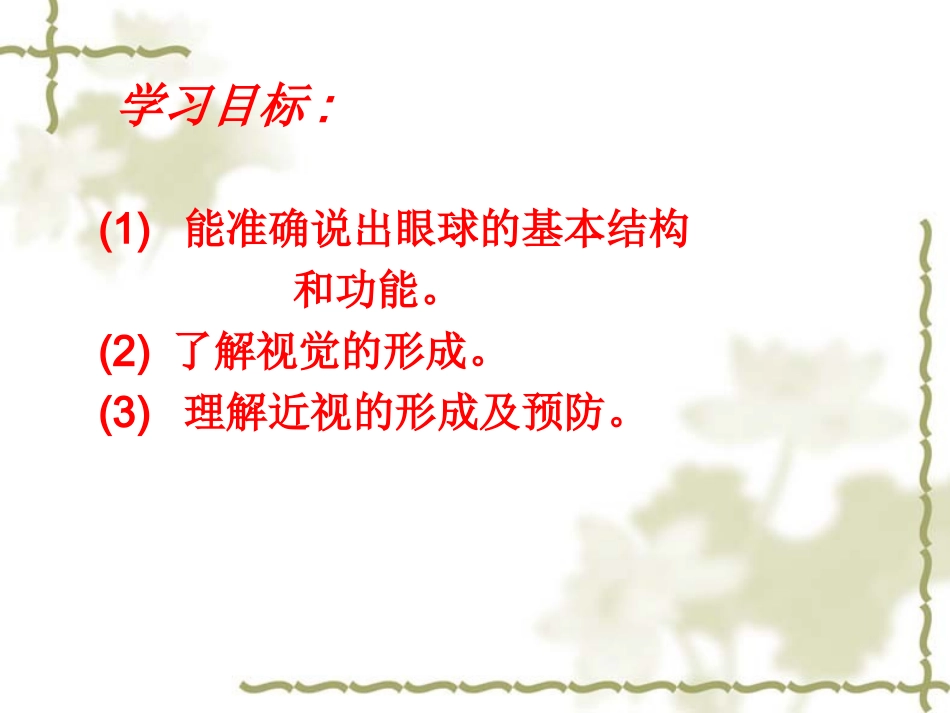 学习目标：

(1) 能准确说出眼球的基本结构和功能。
(2) 了解视觉的形成。
(3) 理解近视的形成及预防。